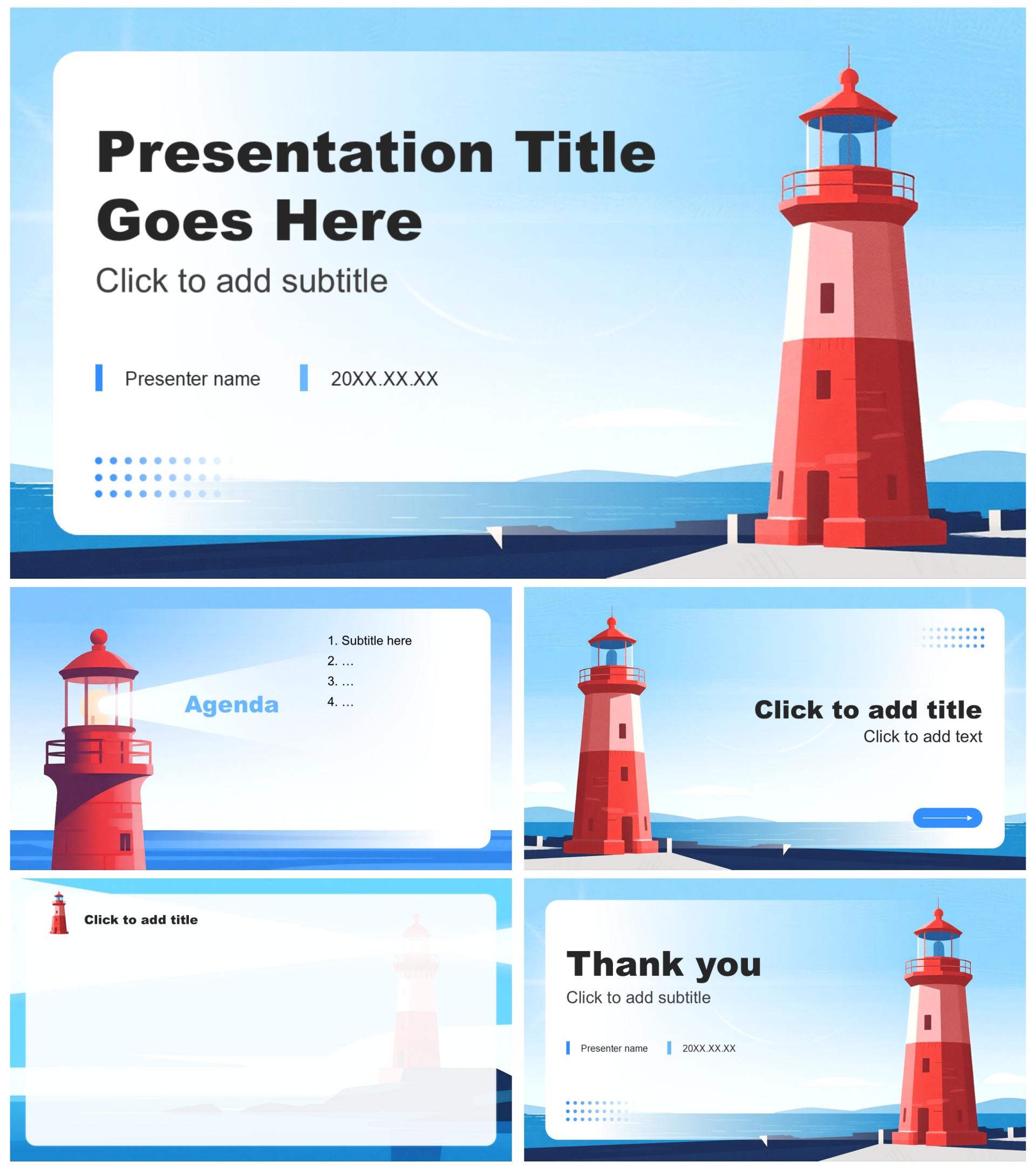 Presentation Title Goes Here
Click to add subtitle

Presenter name 20XX.XX.XX

Agenda

1. Subtitle here
2. …
3. …
4. …

Click to add title
Click to add text

Click to add title

Thank you
Click to add subtitle

Presenter name 20XX.XX.XX